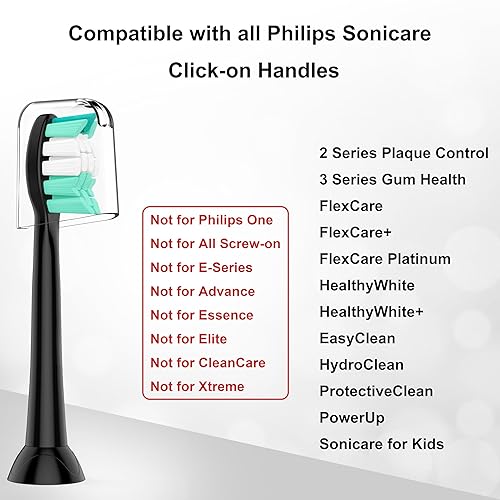 Compatible with all Philips Sonicare Click-on Handles

Not for Philips One
Not for All Screw-on
Not for E-Series
Not for Advance
Not for Essence
Not for Elite
Not for CleanCare
Not for Xtreme

2 Series Plaque Control
3 Series Gum Health
FlexCare
FlexCare+
FlexCare Platinum
HealthyWhite
HealthyWhite+
EasyClean
HydroClean
ProtectiveClean
PowerUp
Sonicare for Kids